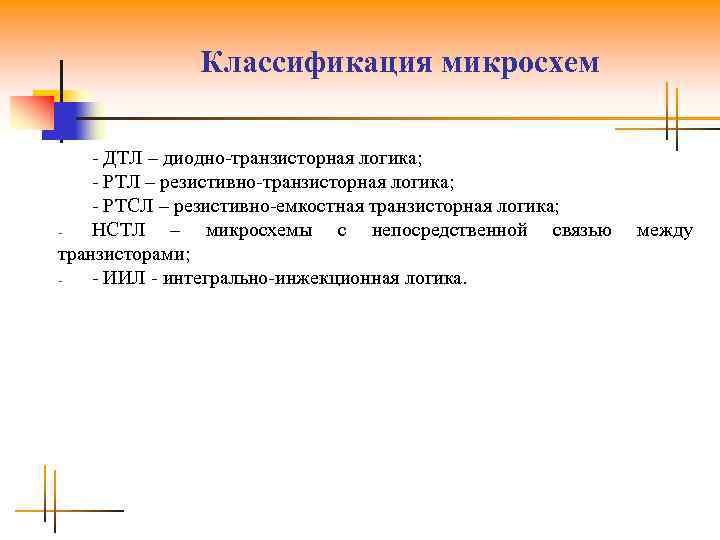 Классификация микросхем

- ДТЛ – диодно-транзисторная логика;
- РТЛ – резистивно-транзисторная логика;
- РТСЛ – резистивно-емкостная транзисторная логика;
- НСТЛ – микросхемы с непосредственной связью между транзисторами;
- - ИИЛ - интегрально-инжекционная логика.